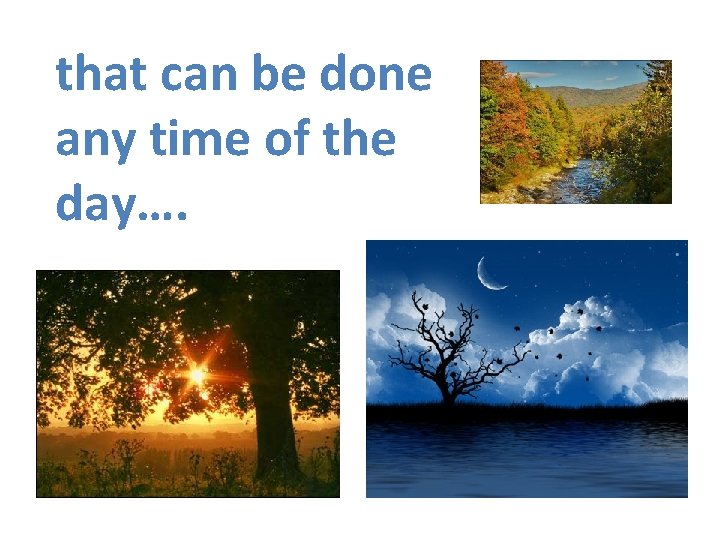 that can be done any time of the day....